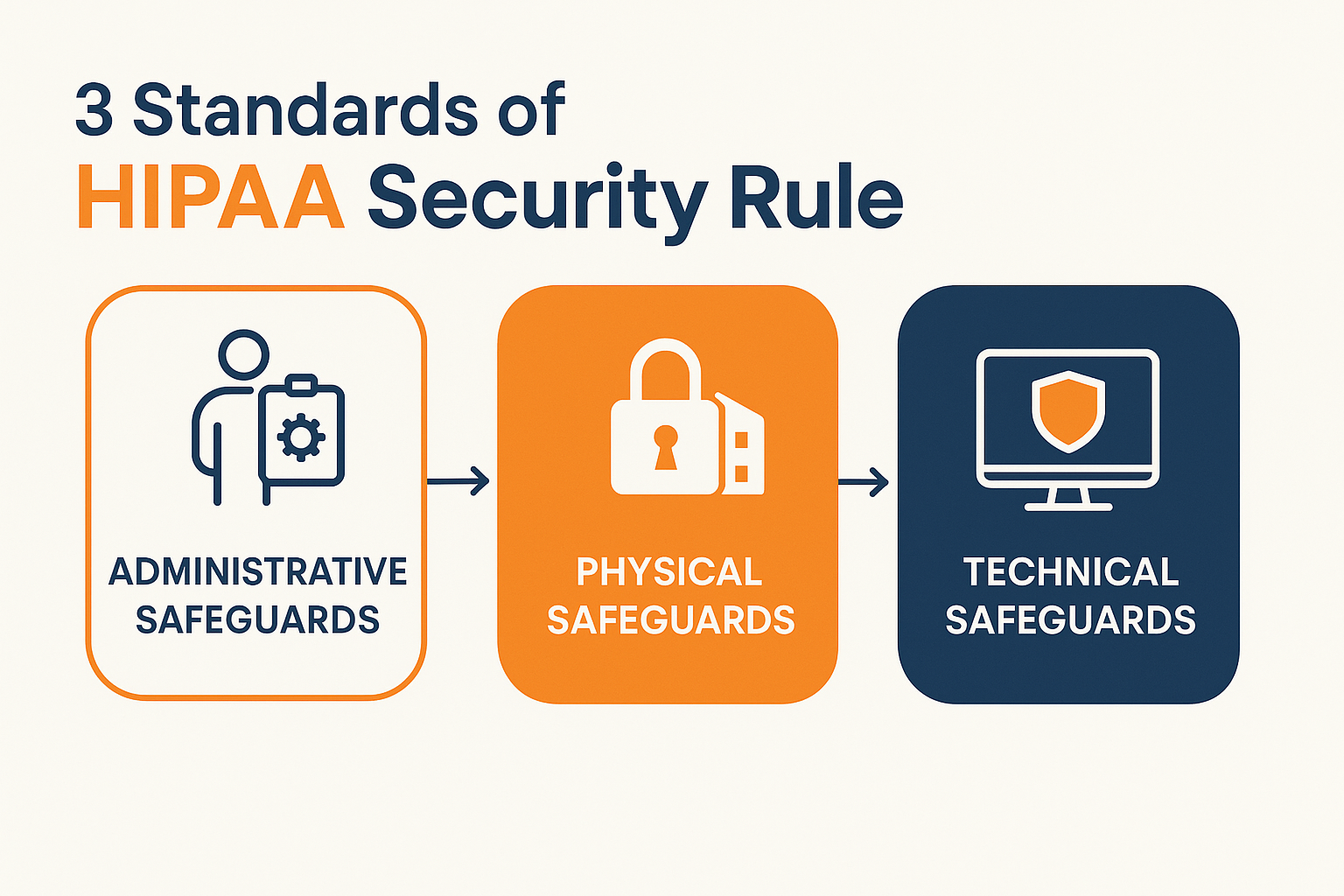 3 Standards of
HIPAA Security Rule

ADMINISTRATIVE SAFEGUARDS

PHYSICAL SAFEGUARDS

TECHNICAL SAFEGUARDS